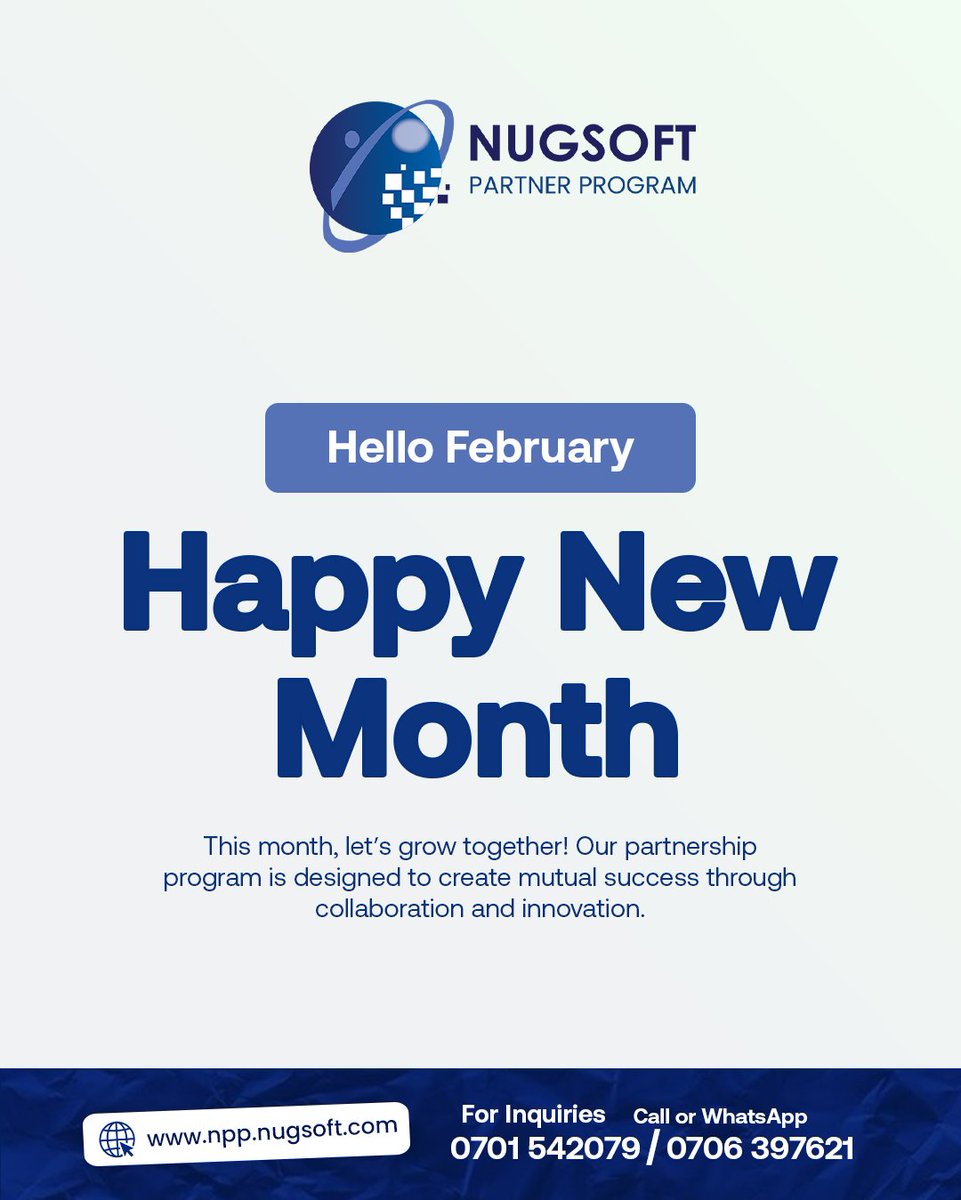 NUGSOFT
PARTNER PROGRAM

Hello February

Happy New Month

This month, let's grow together! Our partnership program is designed to create mutual success through collaboration and innovation.

www.npp.nugsoft.com

For Inquiries Call or WhatsApp
0701 542079 / 0706 397621